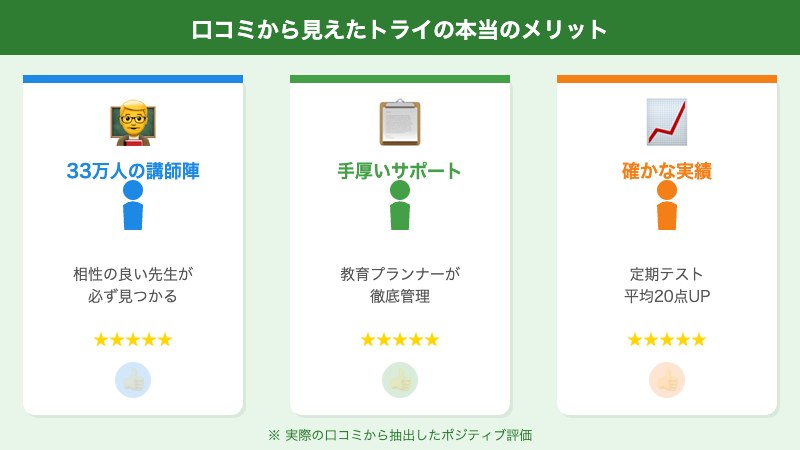 口コミから見えたトライの本当のメリット

33万人の講師陣

相性の良い先生が
必ず見つかる

★★★★★

手厚いサポート

教育プランナーが
徹底管理

★★★★★

確かな実績

定期テスト
平均20点UP

★★★★★

※ 実際の口コミから抽出したポジティブ評価